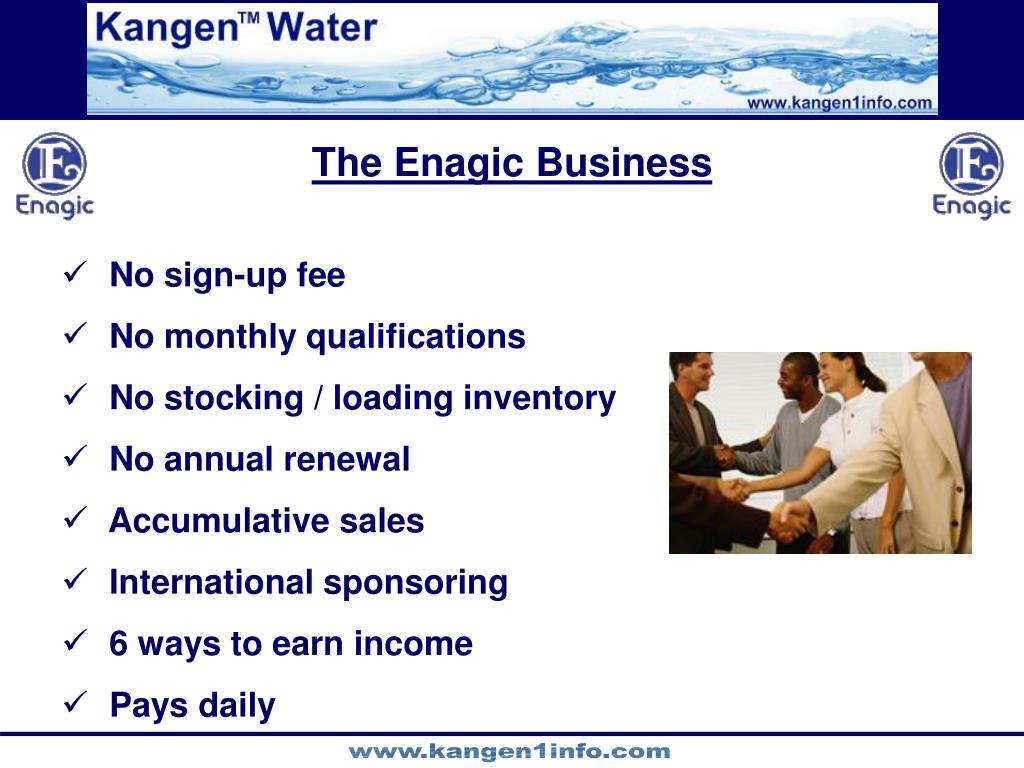 Kangen™ Water

www.kangen1info.com

Enagic

The Enagic Business

Enagic

✓ No sign-up fee
✓ No monthly qualifications
✓ No stocking / loading inventory
✓ No annual renewal
✓ Accumulative sales
✓ International sponsoring
✓ 6 ways to earn income
✓ Pays daily

www.kangen1info.com